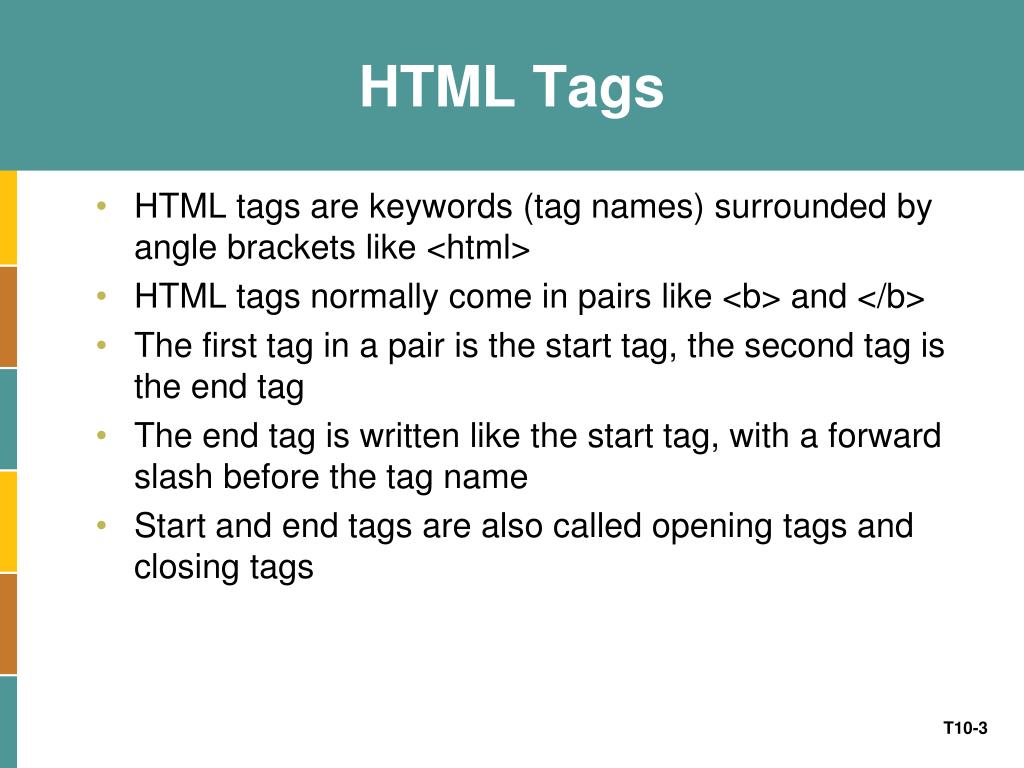 HTML Tags

• HTML tags are keywords (tag names) surrounded by angle brackets like <html>
• HTML tags normally come in pairs like <b> and </b>
• The first tag in a pair is the start tag, the second tag is the end tag
• The end tag is written like the start tag, with a forward slash before the tag name
• Start and end tags are also called opening tags and closing tags

T10-3